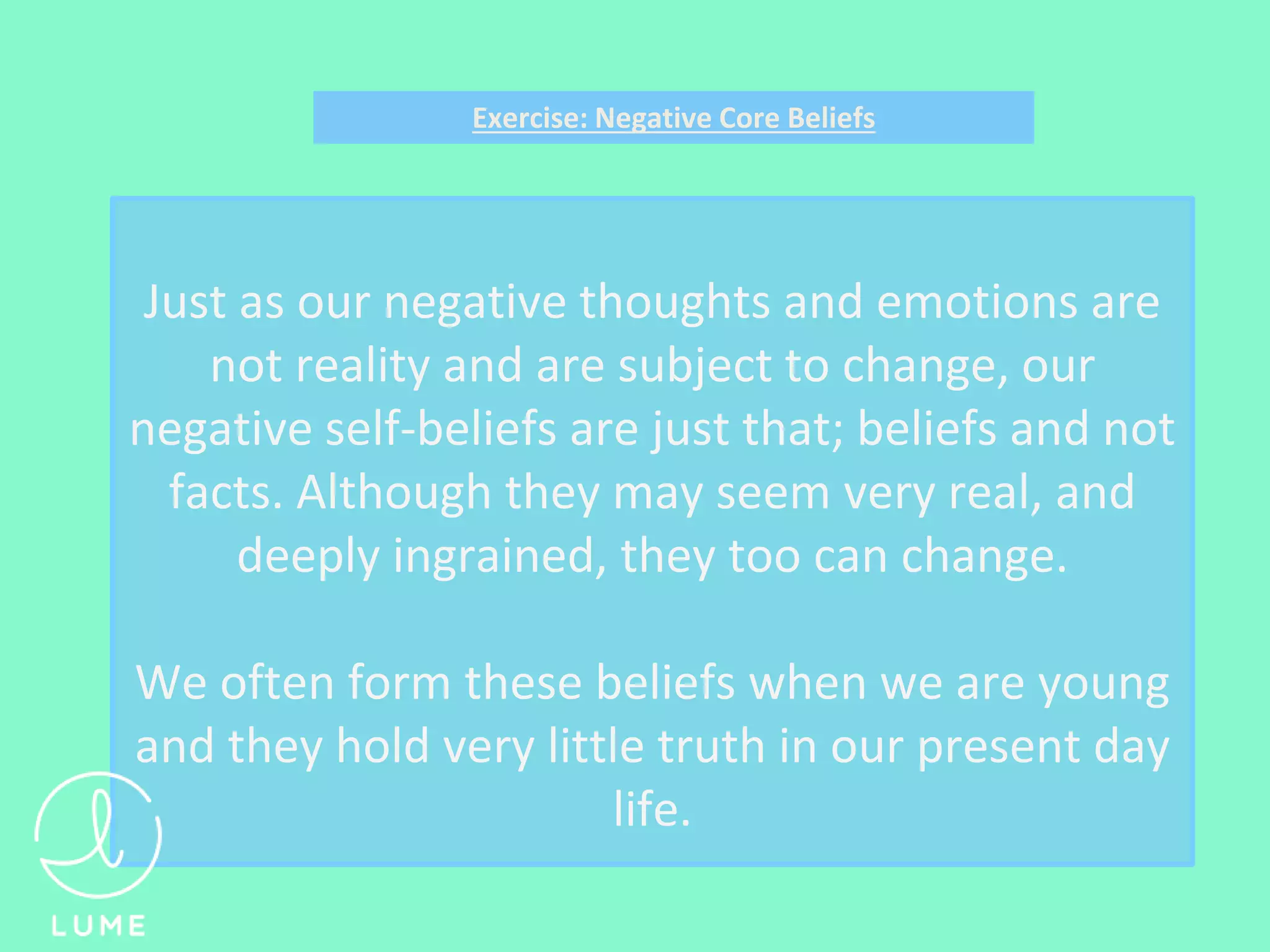 Exercise: Negative Core Beliefs

Just as our negative thoughts and emotions are not reality and are subject to change, our negative self-beliefs are just that; beliefs and not facts. Although they may seem very real, and deeply ingrained, they too can change.

We often form these beliefs when we are young and they hold very little truth in our present day life.

LUME